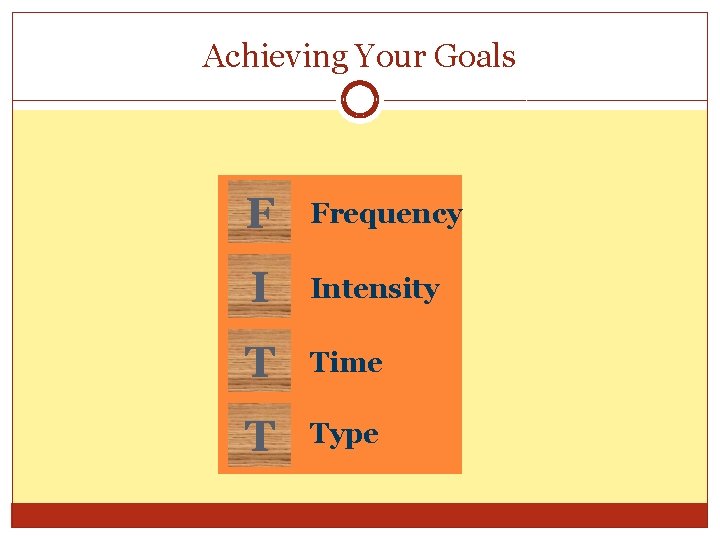 Achieving Your Goals

F Frequency

I Intensity

T Time

T Type